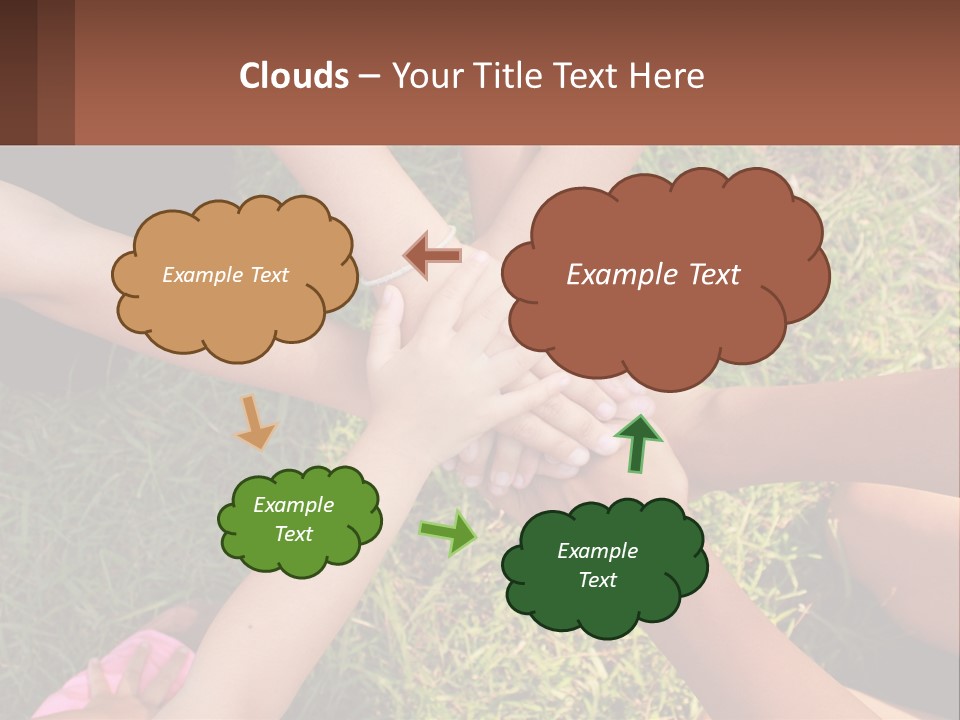 Clouds – Your Title Text Here

Example Text

Example Text

Example Text

Example Text